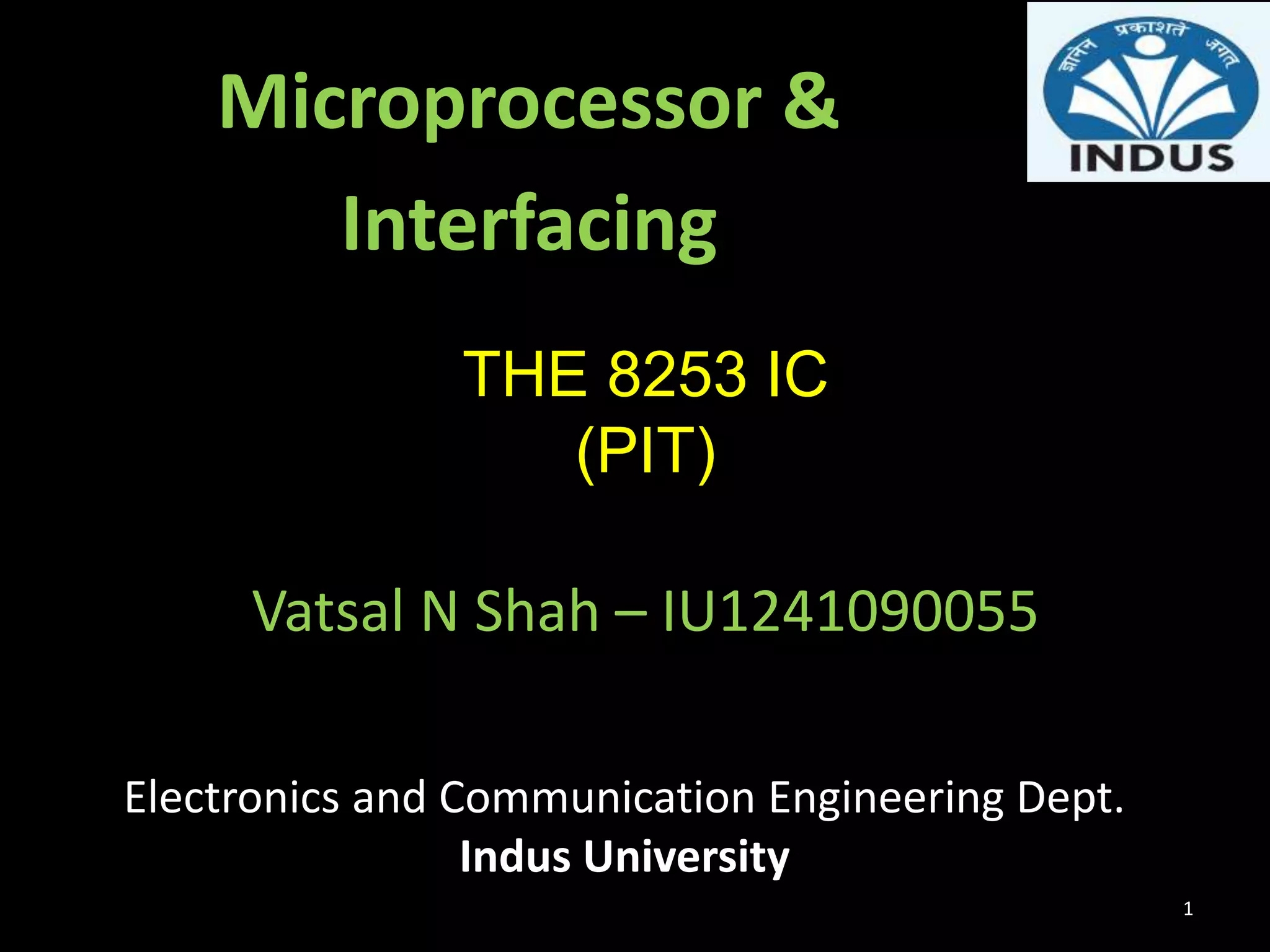 Microprocessor & Interfacing

ज्ञानेन प्रकाशते जगत्

INDUS

THE 8253 IC
(PIT)

Vatsal N Shah – IU1241090055

Electronics and Communication Engineering Dept.
Indus University

1